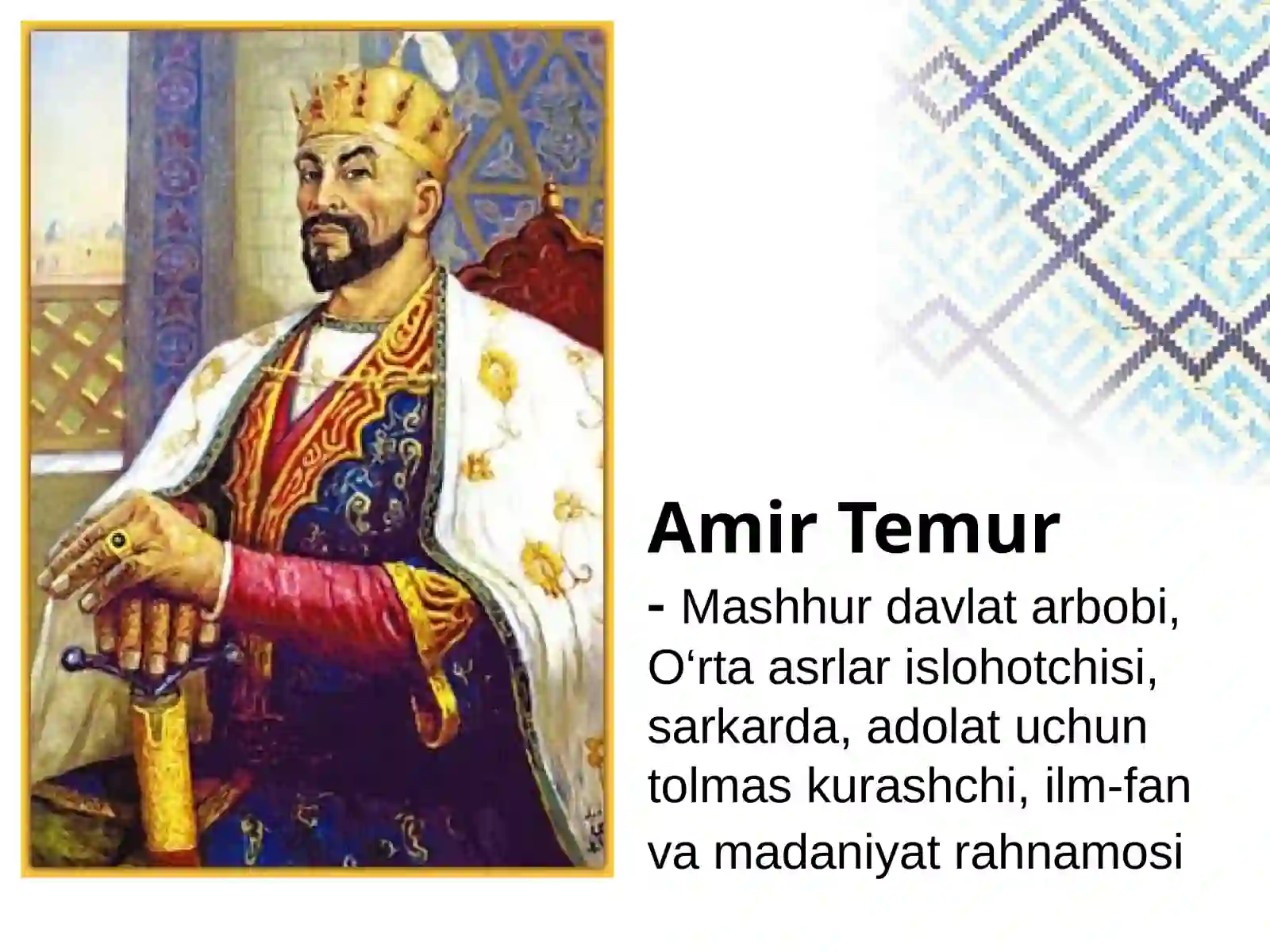 Amir Temur

- Mashhur davlat arbobi, O‘rta asrlar islohotchisi, sarkarda, adolat uchun tolmas kurashchi, ilm-fan va madaniyat rahnamosi